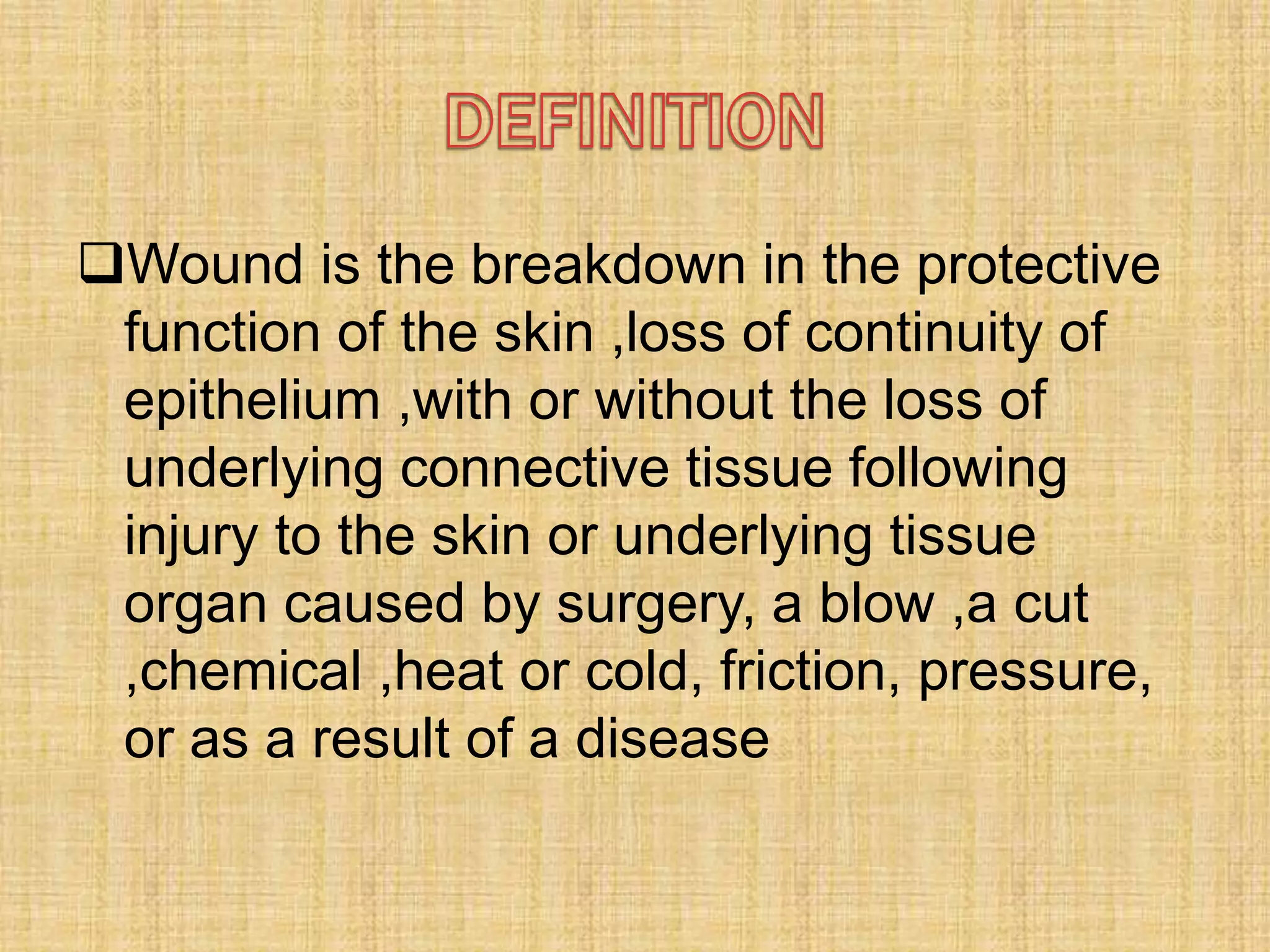 DEFINITION

❑Wound is the breakdown in the protective function of the skin ,loss of continuity of epithelium ,with or without the loss of underlying connective tissue following injury to the skin or underlying tissue organ caused by surgery, a blow ,a cut ,chemical ,heat or cold, friction, pressure, or as a result of a disease